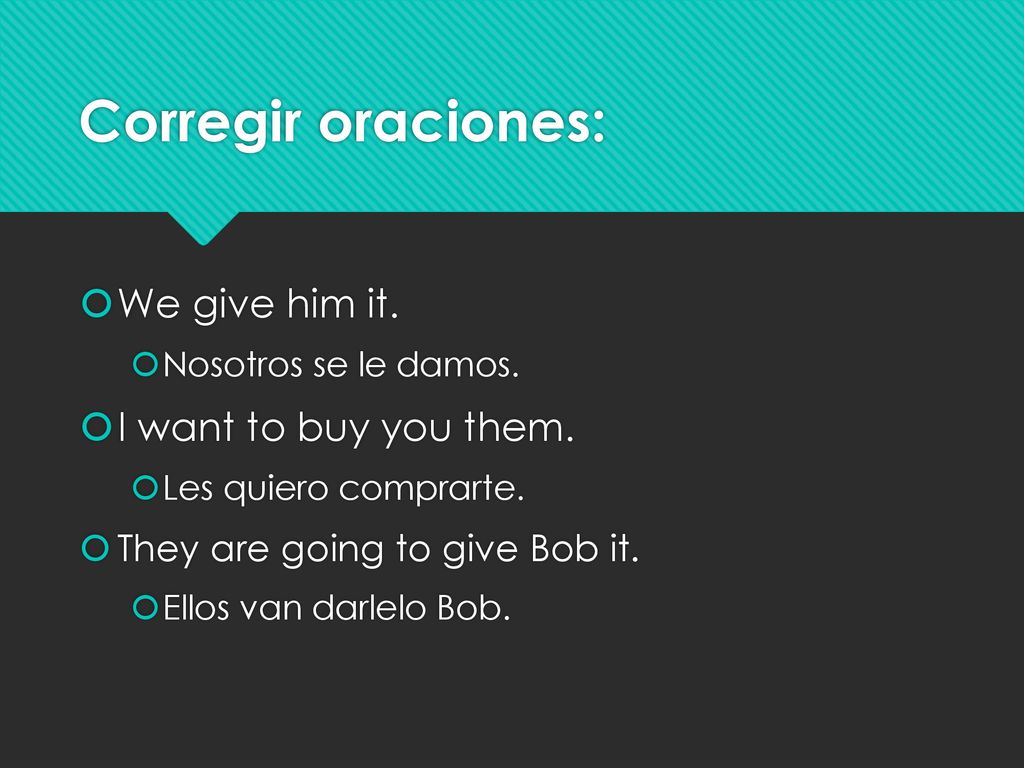 Corregir oraciones:

We give him it.

Nosotros se le damos.

I want to buy you them.

Les quiero comprarte.

They are going to give Bob it.

Ellos van darlelo Bob.